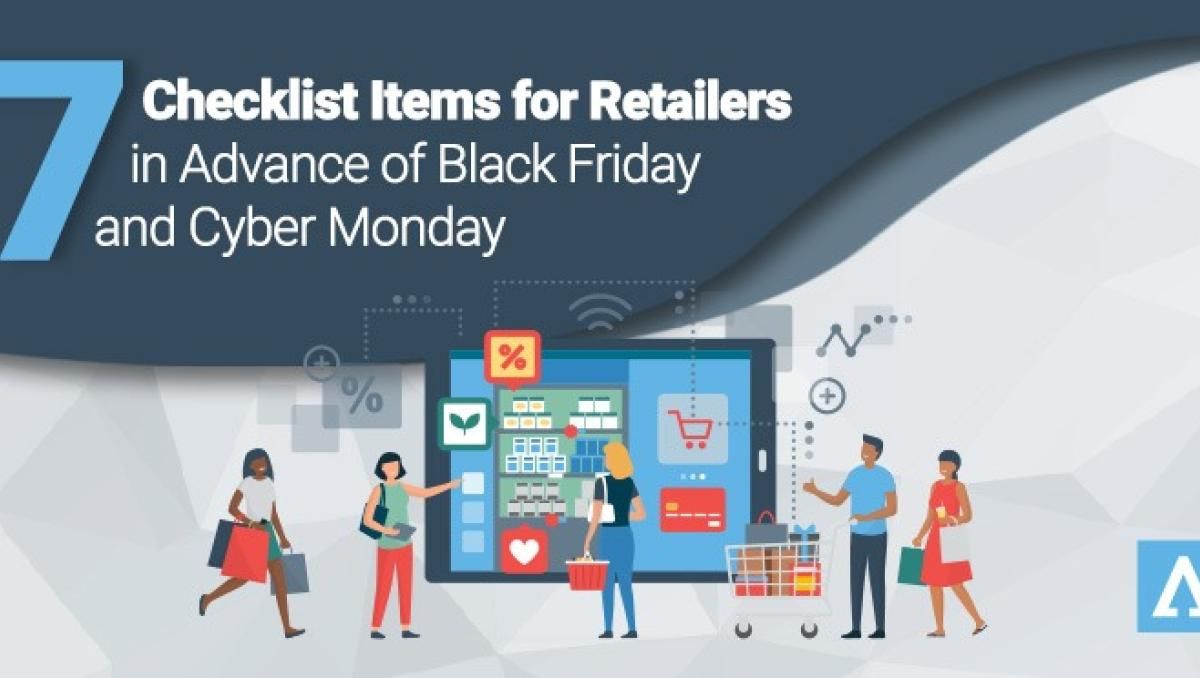 7 Checklist Items for Retailers in Advance of Black Friday and Cyber Monday

%

%